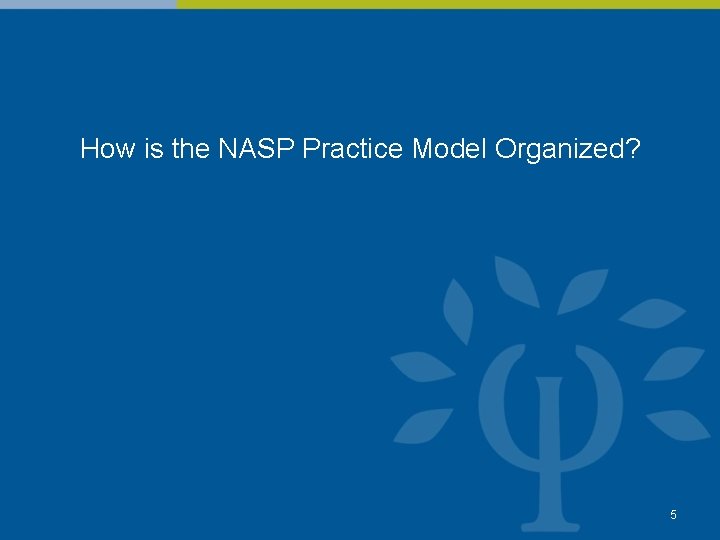 How is the NASP Practice Model Organized?

5